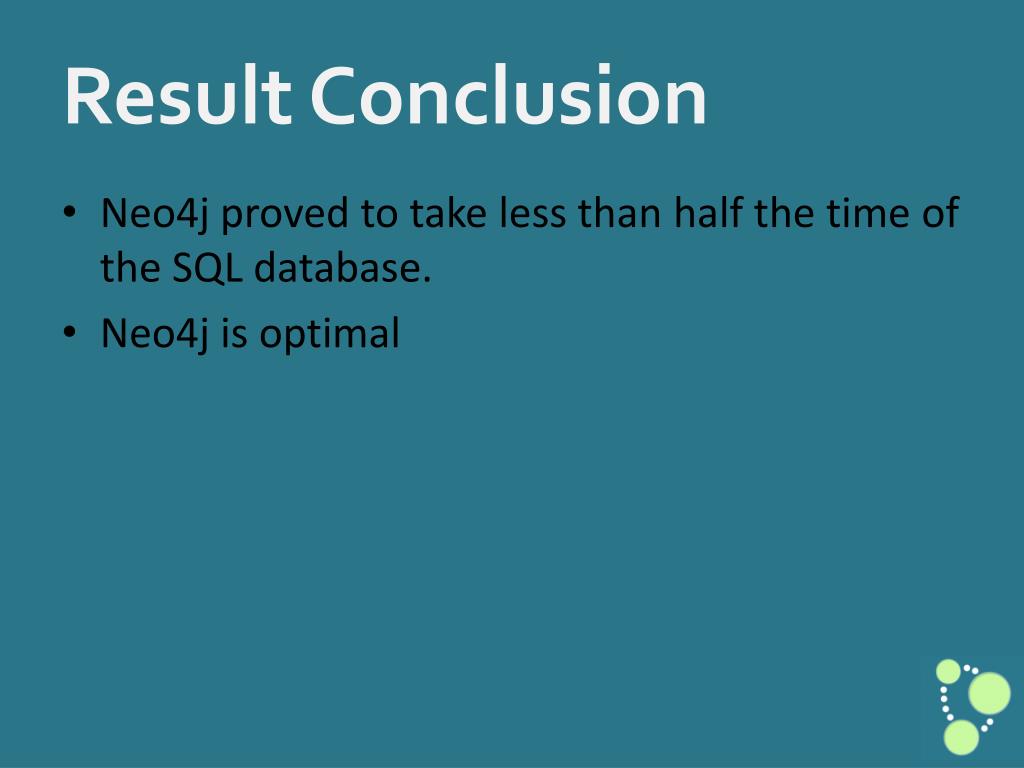 Result Conclusion

• Neo4j proved to take less than half the time of the SQL database.
• Neo4j is optimal